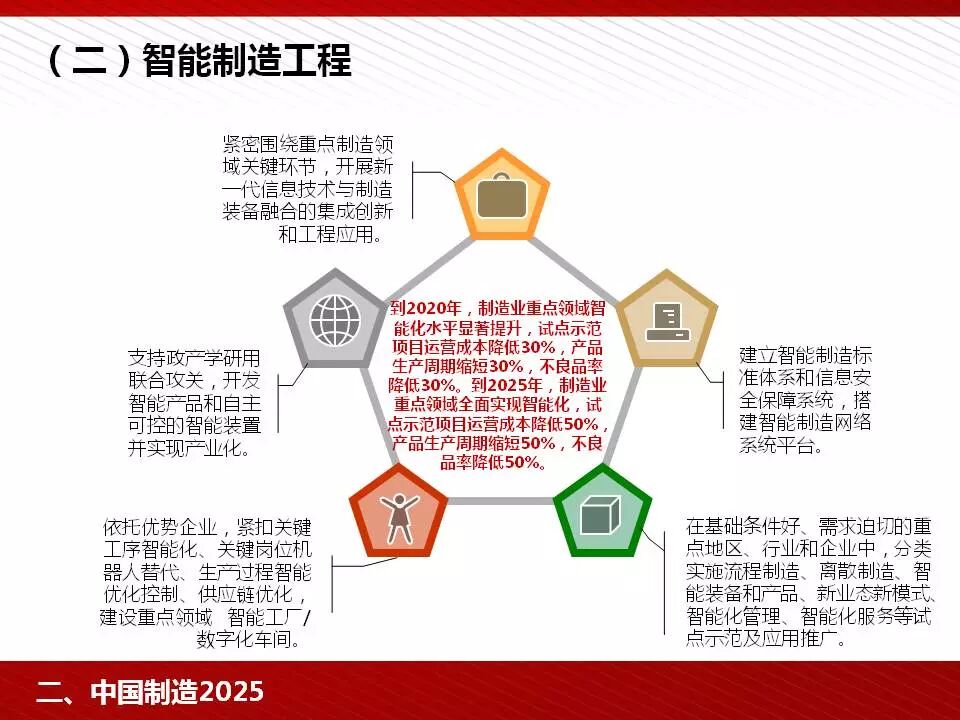 （二）智能制造工程

紧密围绕重点制造领域关键环节，开展新一代信息技术与制造装备融合的集成创新和工程应用。

支持政产学研用联合攻关，开发智能产品和自主可控的智能装置并实现产业化。

到2020年，制造业重点领域智能化水平显著提升，试点示范项目运营成本降低30%，产品生产周期缩短30%，不良品率降低30%。到2025年，制造业重点领域全面实现智能化，试点示范项目运营成本降低50%，产品生产周期缩短50%，不良品率降低50%。

建立智能制造标准体系和信息安全保障系统，搭建智能制造网络系统平台。

依托优势企业，紧扣关键工序智能化、关键岗位机器人替代、生产过程智能优化控制、供应链优化，建设重点领域 智能工厂/数字化车间。

在基础条件好、需求迫切的重点地区、行业和企业中，分类实施流程制造、离散制造、智能装备和产品、新业态新模式、智能化管理、智能化服务等试点示范及应用推广。

二、中国制造2025